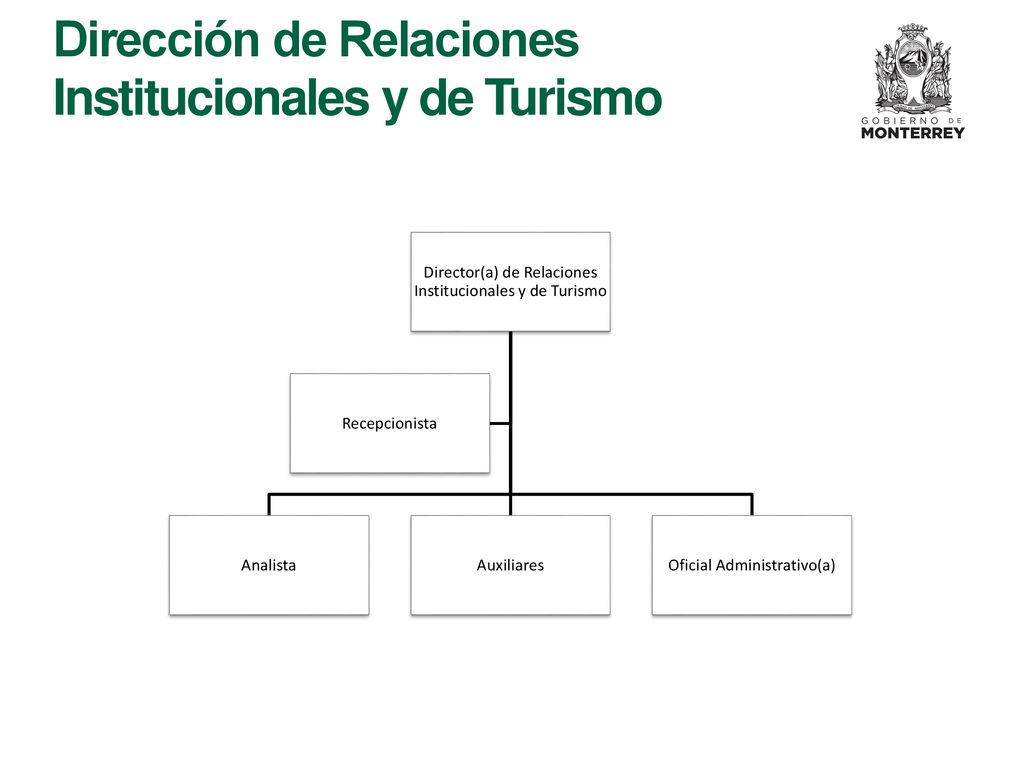 Dirección de Relaciones Institucionales y de Turismo

GOBIERNO DE MONTERREY

Director(a) de Relaciones Institucionales y de Turismo

Recepcionista

Analista

Auxiliares

Oficial Administrativo(a)